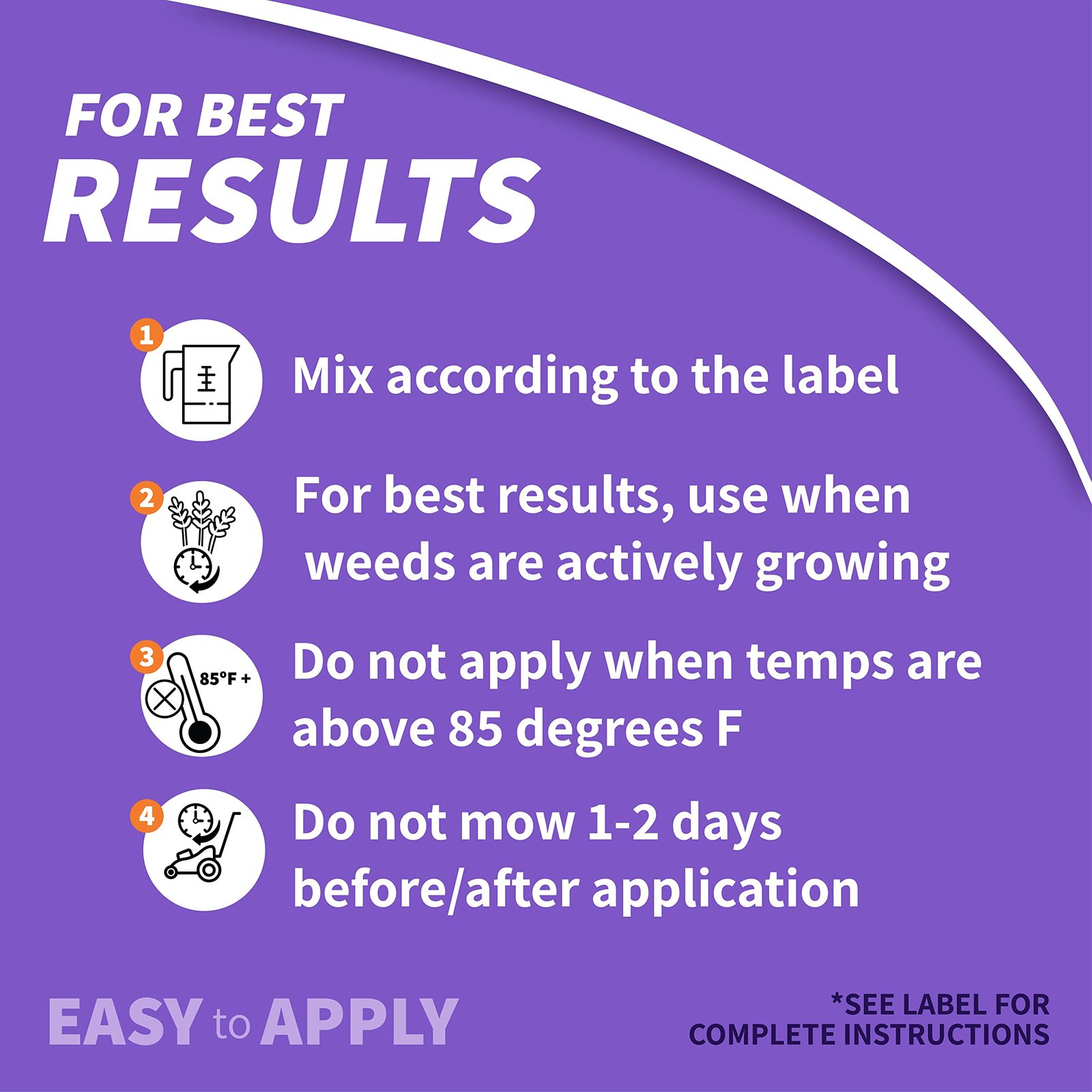 FOR BEST
RESULTS

1 Mix according to the label

2 For best results, use when weeds are actively growing

3 85°F + Do not apply when temps are above 85 degrees F

4 Do not mow 1-2 days before/after application

EASY to APPLY

*SEE LABEL FOR COMPLETE INSTRUCTIONS